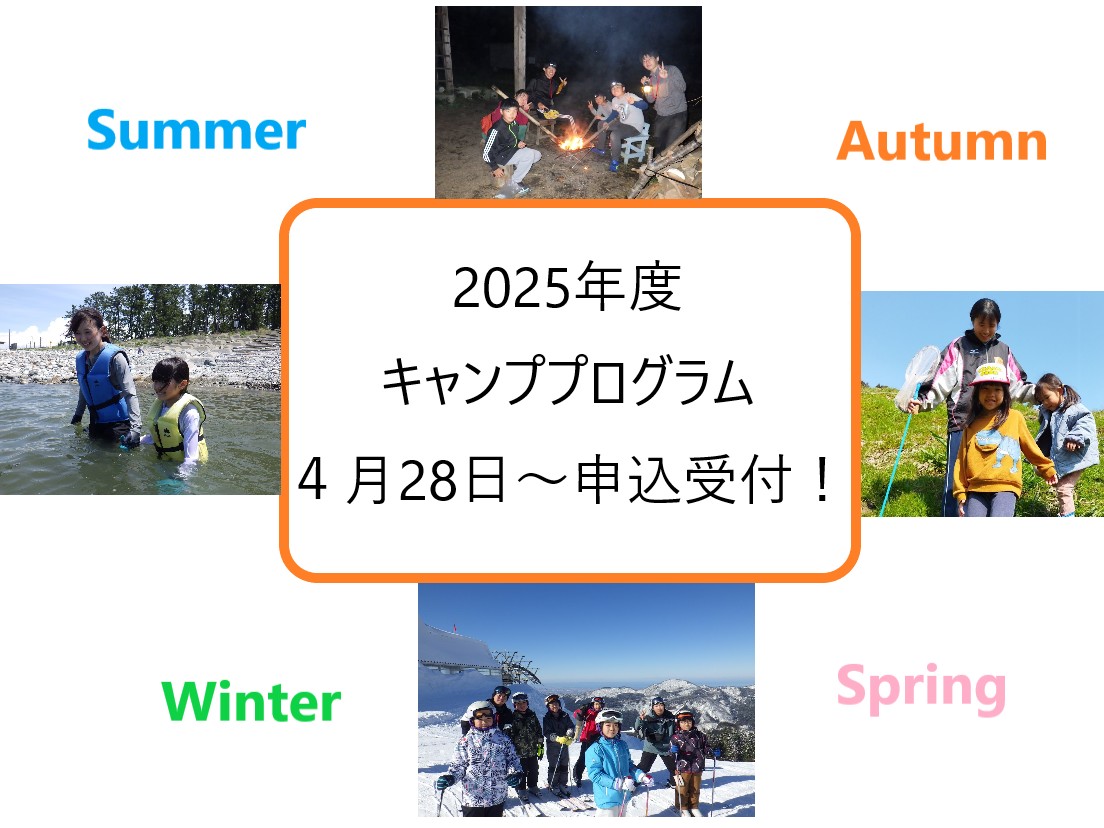 Summer

Autumn

2025年度
キャンププログラム
4 月28日～申込受付！

Winter

Spring